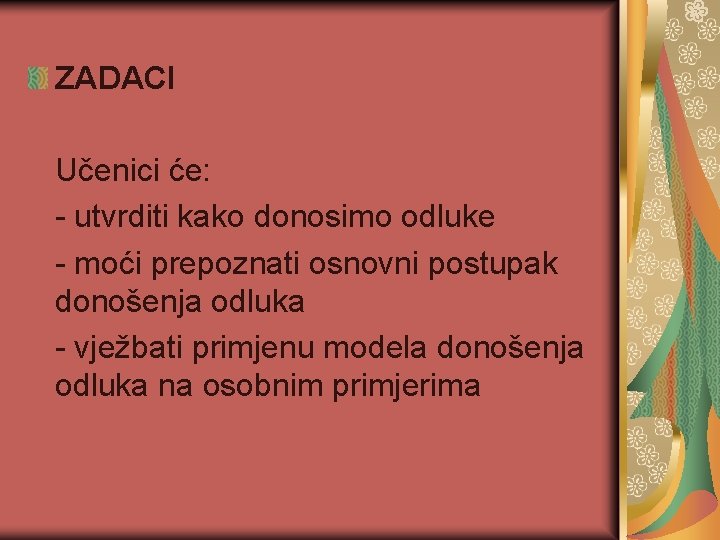 ZADACI

Učenici će:

- utvrditi kako donosimo odluke

- moći prepoznati osnovni postupak donošenja odluka

- vježbati primjenu modela donošenja odluka na osobnim primjerima